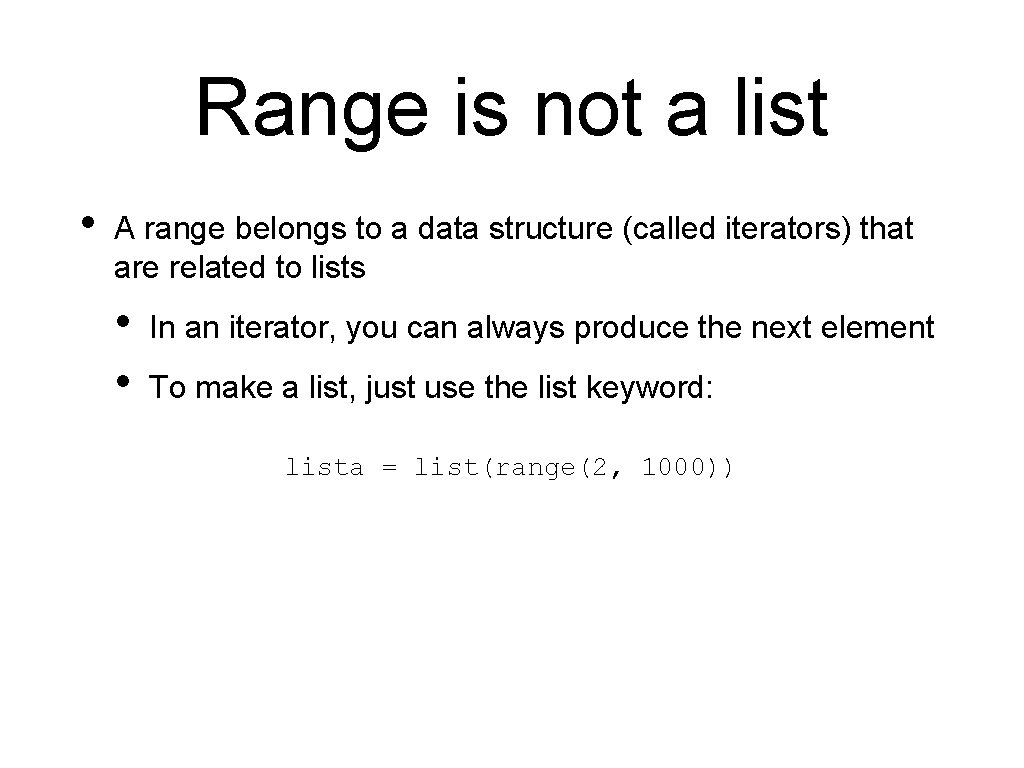 Range is not a list

• A range belongs to a data structure (called iterators) that are related to lists

• In an iterator, you can always produce the next element

• To make a list, just use the list keyword:

lista = list(range(2, 1000))